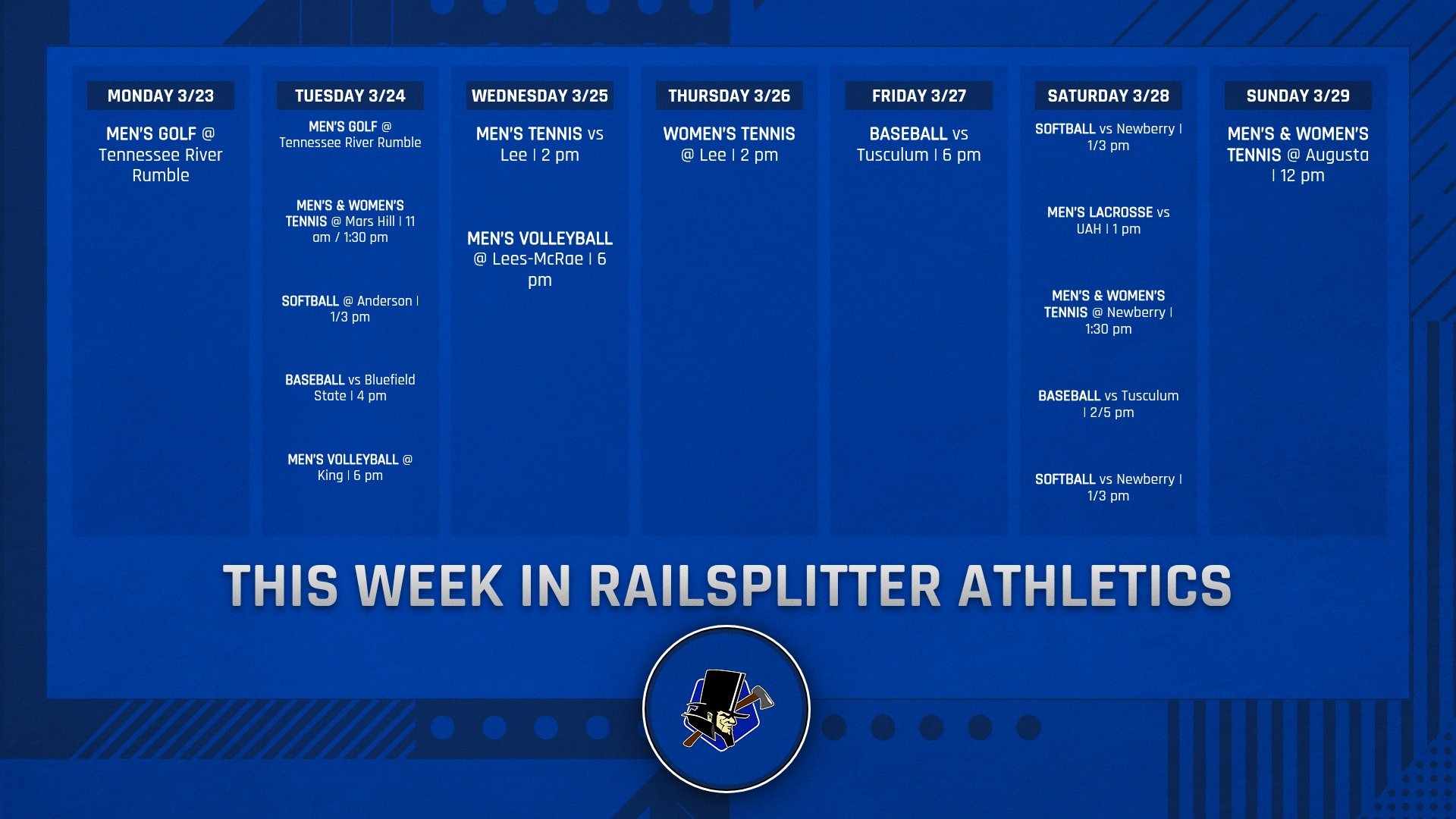 MONDAY 3/23

MEN'S GOLF @ Tennessee River Rumble

TUESDAY 3/24

MEN'S GOLF @ Tennessee River Rumble

MEN'S & WOMEN'S TENNIS @ Mars Hill | 11 am / 1:30 pm

SOFTBALL @ Anderson | 1/3 pm

BASEBALL vs Bluefield State | 4 pm

MEN'S VOLLEYBALL @ King | 6 pm

WEDNESDAY 3/25

MEN'S TENNIS vs Lee | 2 pm

MEN'S VOLLEYBALL @ Lees-McRae | 6 pm

THURSDAY 3/26

WOMEN'S TENNIS @ Lee | 2 pm

FRIDAY 3/27

BASEBALL vs Tusculum | 6 pm

SATURDAY 3/28

SOFTBALL vs Newberry | 1/3 pm

MEN'S LACROSSE vs UAH | 1 pm

MEN'S & WOMEN'S TENNIS @ Newberry | 1:30 pm

BASEBALL vs Tusculum | 2/5 pm

SOFTBALL vs Newberry | 1/3 pm

SUNDAY 3/29

MEN'S & WOMEN'S TENNIS @ Augusta | 12 pm

THIS WEEK IN RAILSPLITTER ATHLETICS